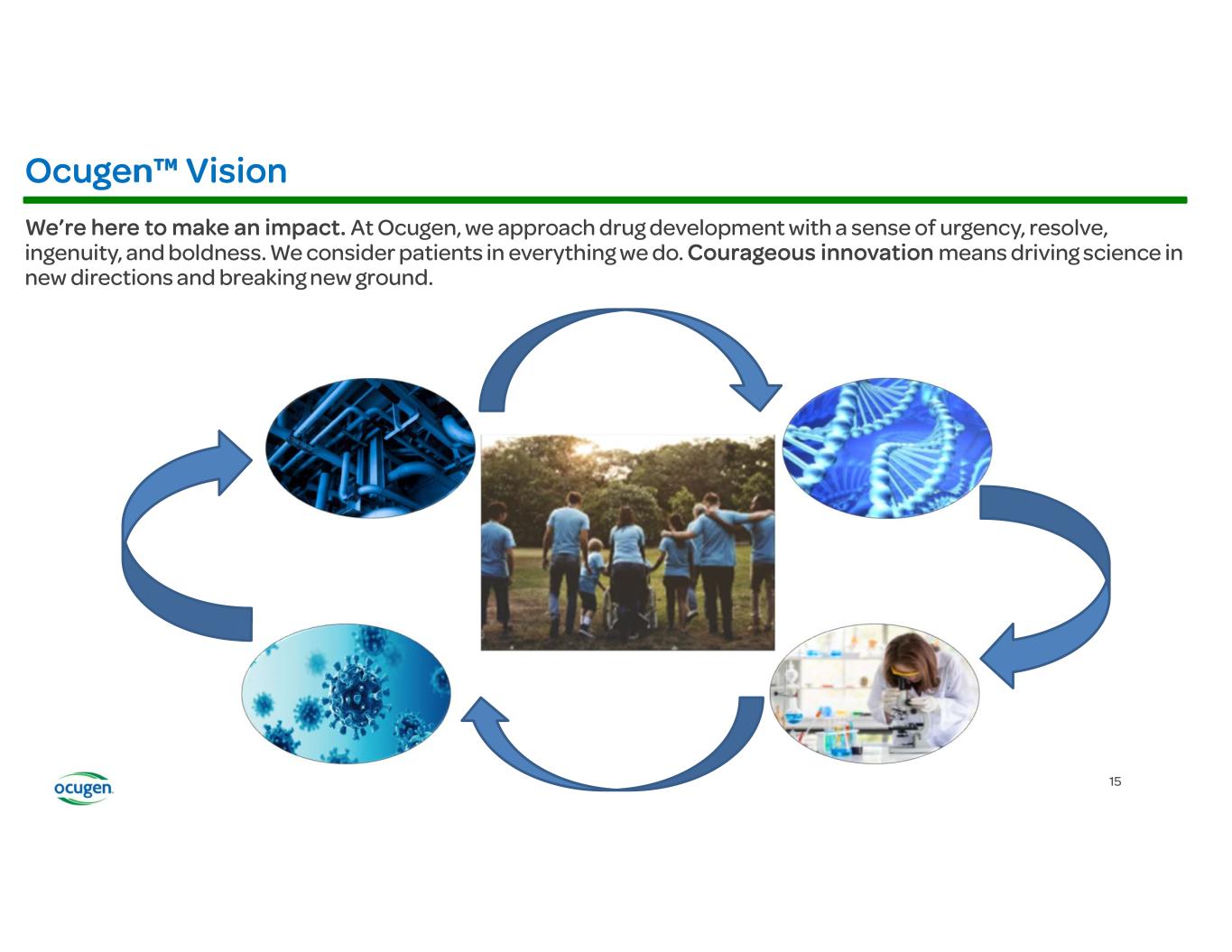 Ocugen™ Vision

We're here to make an impact. At Ocugen, we approach drug development with a sense of urgency, resolve, ingenuity, and boldness. We consider patients in everything we do. Courageous innovation means driving science in new directions and breaking new ground.

ocugen

15